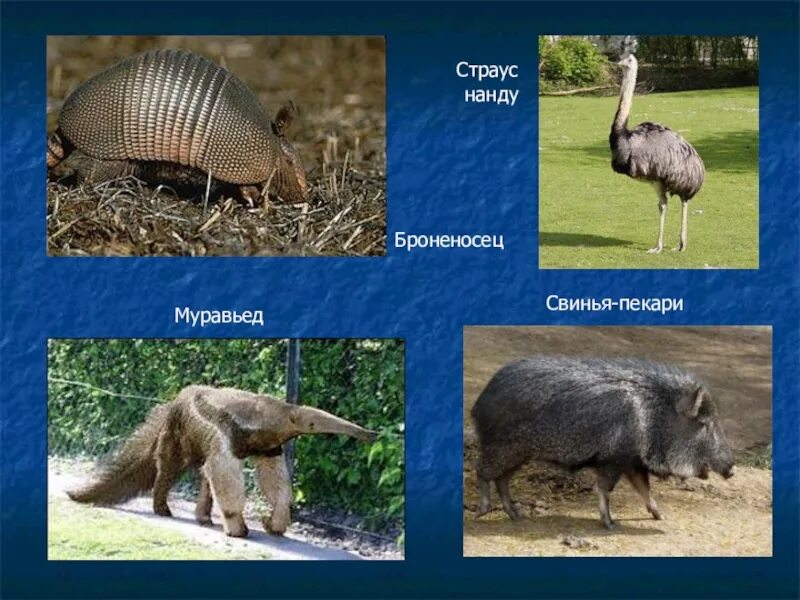 Страус нанду

Броненосец

Муравьед

Свинья-пекари